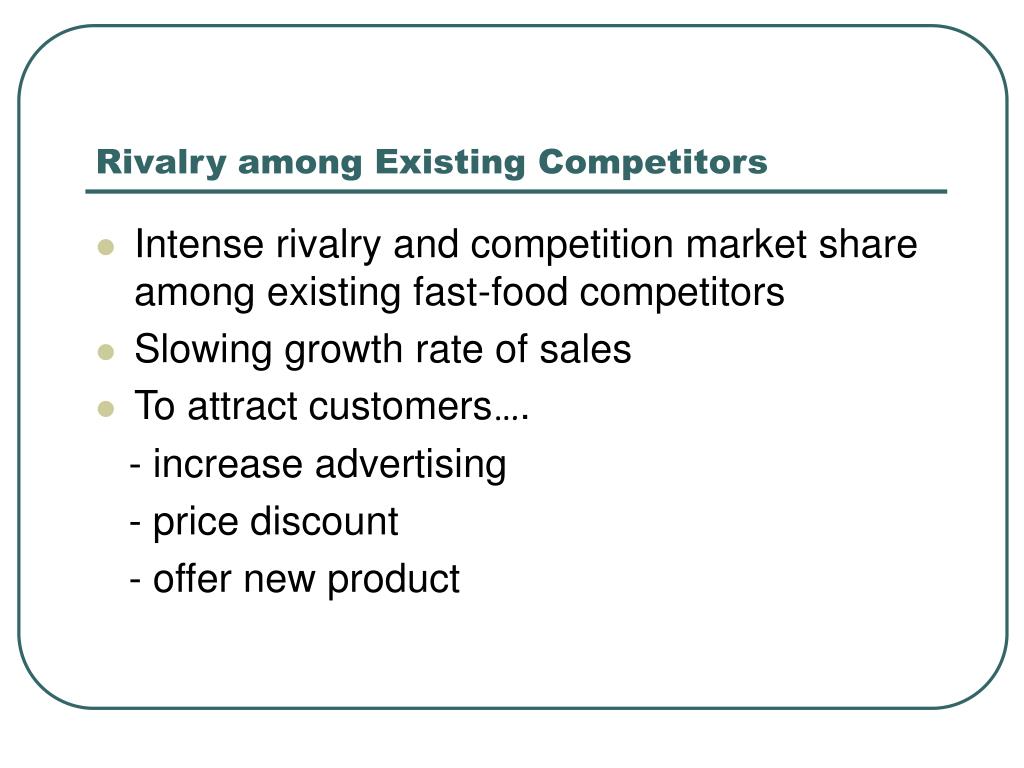 Rivalry among Existing Competitors

- Intense rivalry and competition market share among existing fast-food competitors
- Slowing growth rate of sales
- To attract customers….

- increase advertising

- price discount

- offer new product